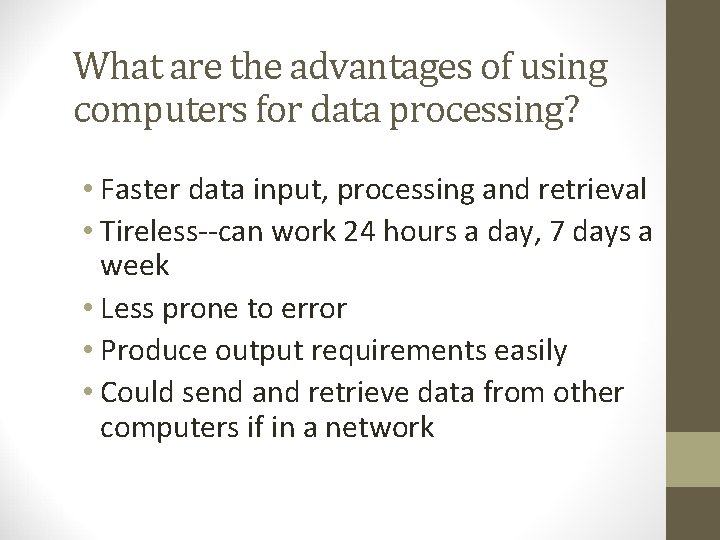 What are the advantages of using computers for data processing?

• Faster data input, processing and retrieval
• Tireless--can work 24 hours a day, 7 days a week
• Less prone to error
• Produce output requirements easily
• Could send and retrieve data from other computers if in a network